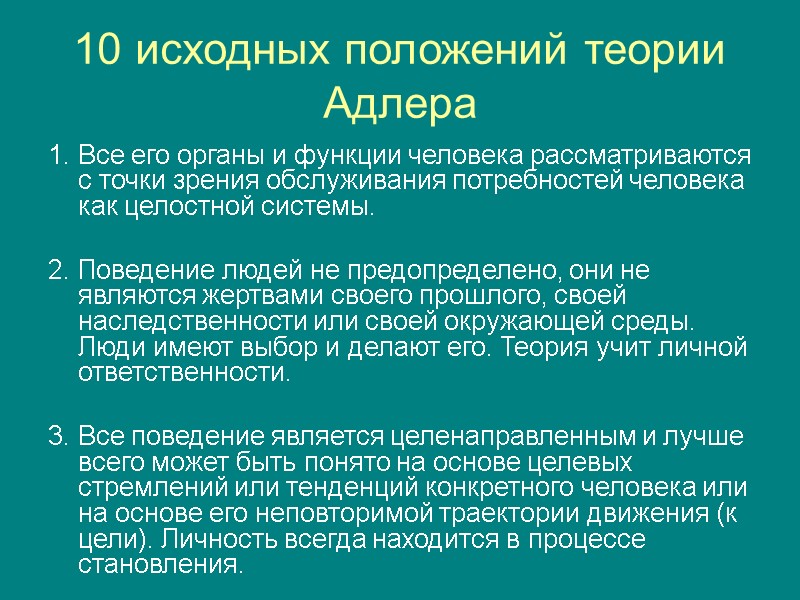 10 исходных положений теории Адлера

1. Все его органы и функции человека рассматриваются с точки зрения обслуживания потребностей человека как целостной системы.

2. Поведение людей не предопределено, они не являются жертвами своего прошлого, своей наследственности или своей окружающей среды. Люди имеют выбор и делают его. Теория учит личной ответственности.

3. Все поведение является целенаправленным и лучше всего может быть понято на основе целевых стремлений или тенденций конкретного человека или на основе его неповторимой траектории движения (к цели). Личность всегда находится в процессе становления.